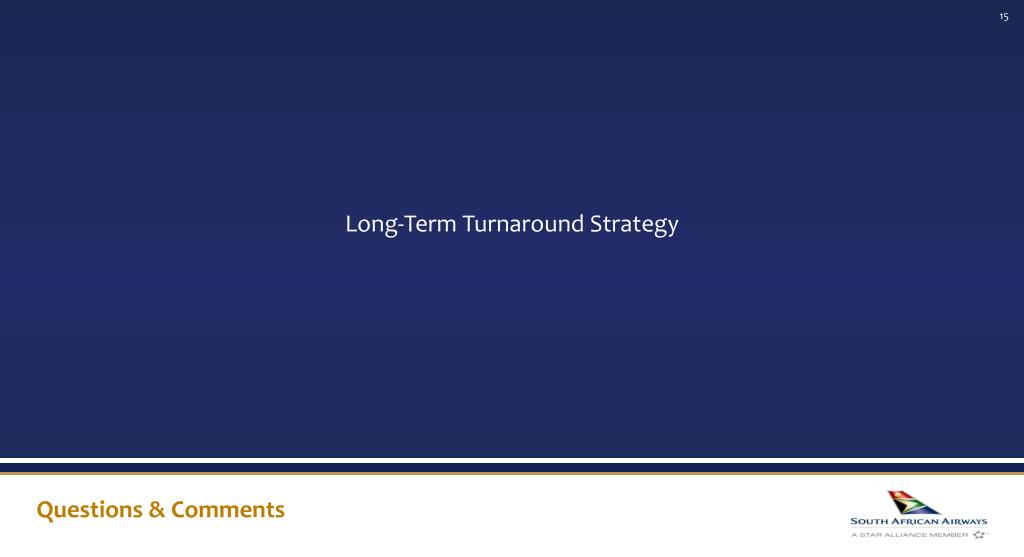 15

Long-Term Turnaround Strategy

Questions & Comments

SOUTH AFRICAN AIRWAYS
A STAR ALLIANCE MEMBER